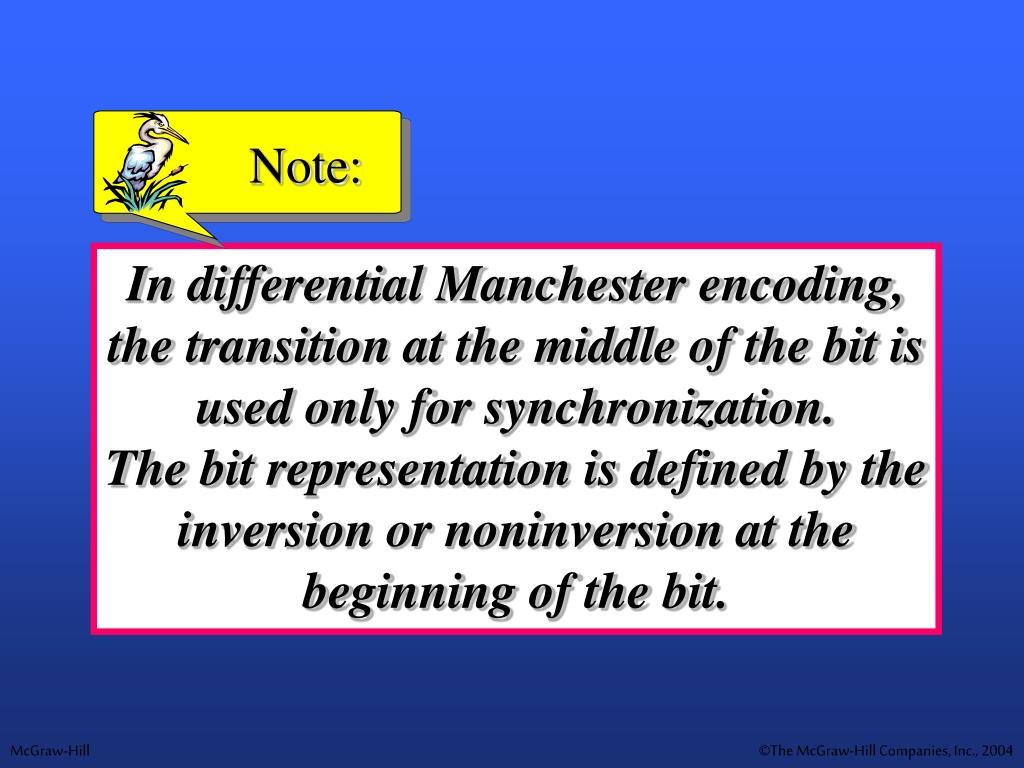 Note:

In differential Manchester encoding, the transition at the middle of the bit is used only for synchronization.
The bit representation is defined by the inversion or noninversion at the beginning of the bit.

McGraw-Hill

©The McGraw-Hill Companies, Inc., 2004